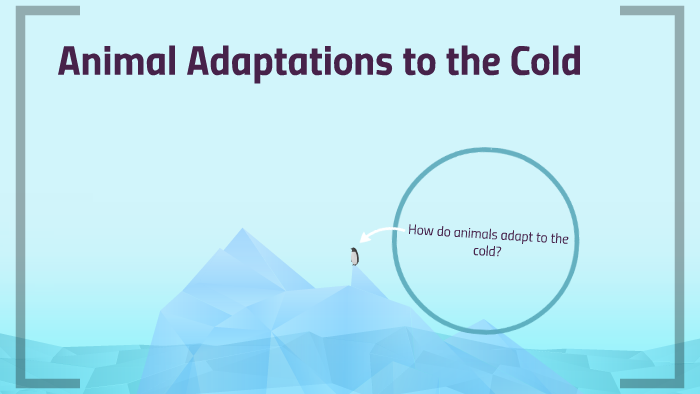 Animal Adaptations to the Cold

How do animals adapt to the cold?